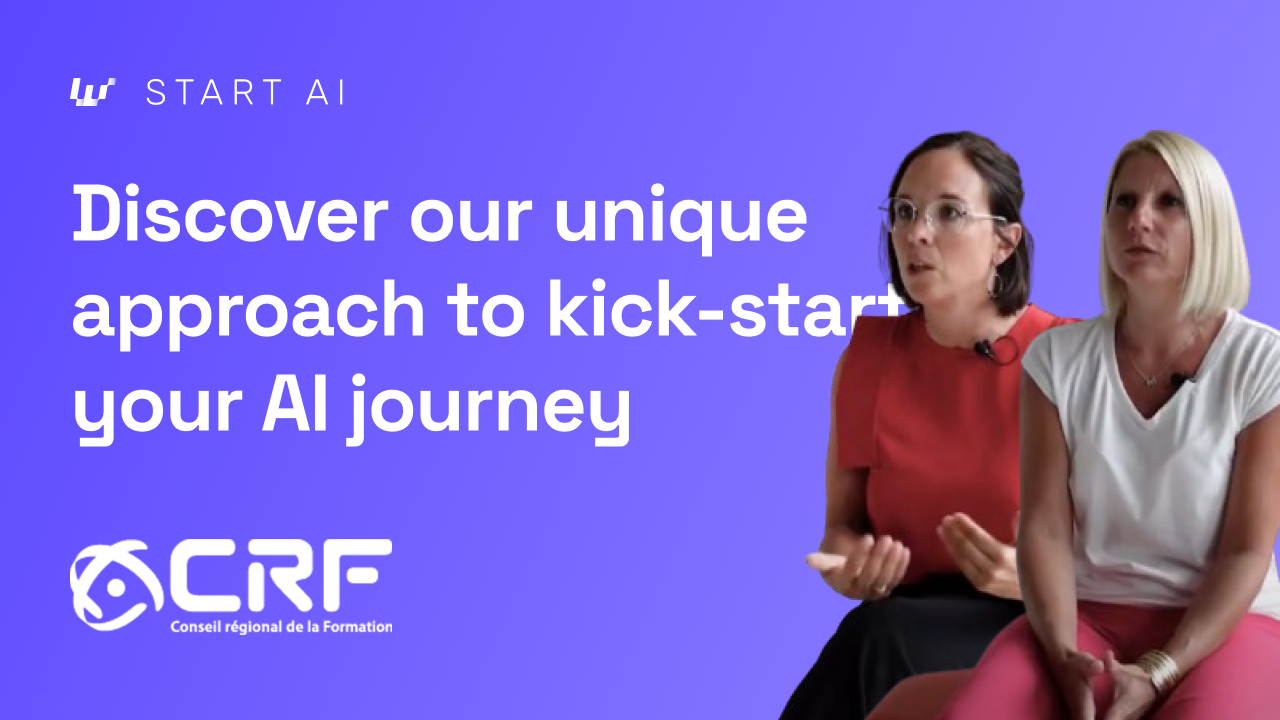 START AI

Discover our unique approach to kick-start your AI journey

CRF
Conseil régional de la Formation